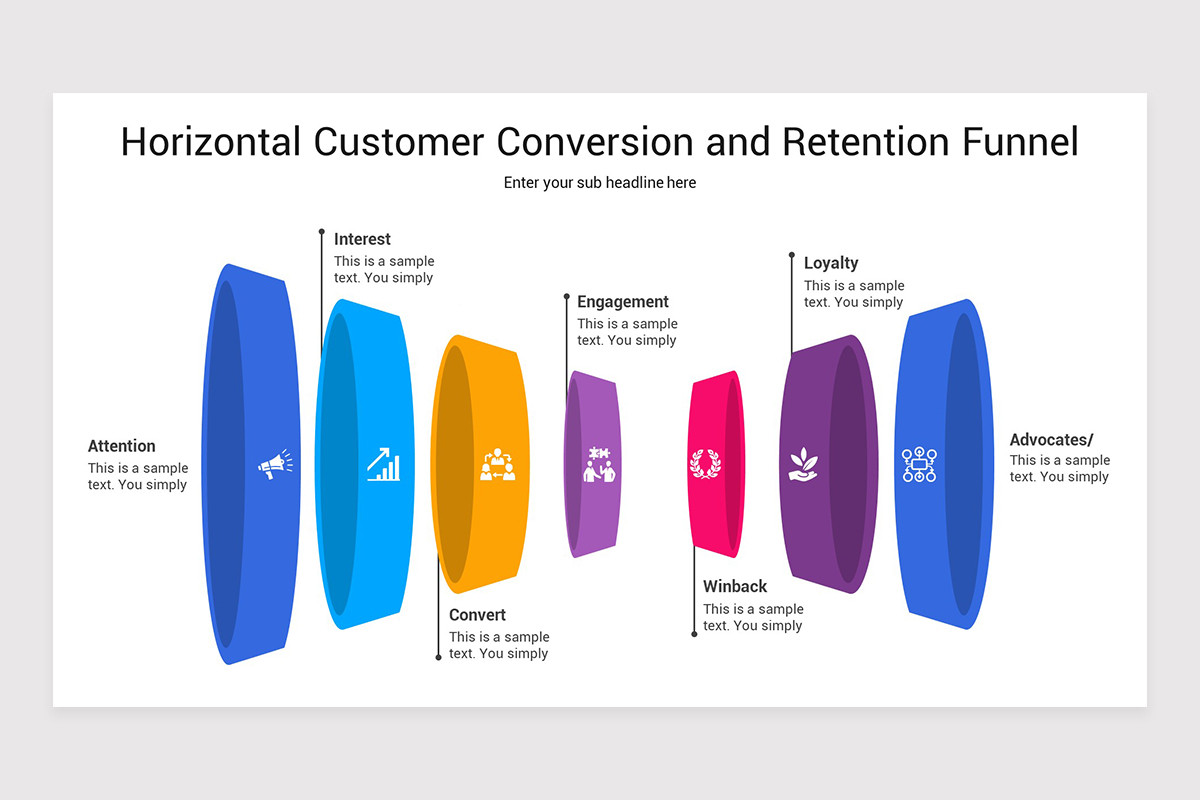 Horizontal Customer Conversion and Retention Funnel

Enter your sub headline here

Attention
This is a sample text. You simply

Interest
This is a sample text. You simply

Convert
This is a sample text. You simply

Engagement
This is a sample text. You simply

Winback
This is a sample text. You simply

Loyalty
This is a sample text. You simply

Advocates/
This is a sample text. You simply